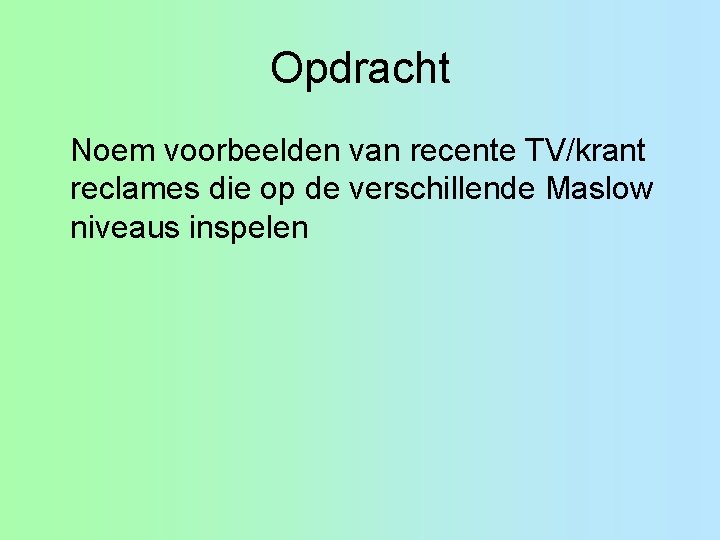 Opdracht

Noem voorbeelden van recente TV/krant reclames die op de verschillende Maslow niveaus inspelen